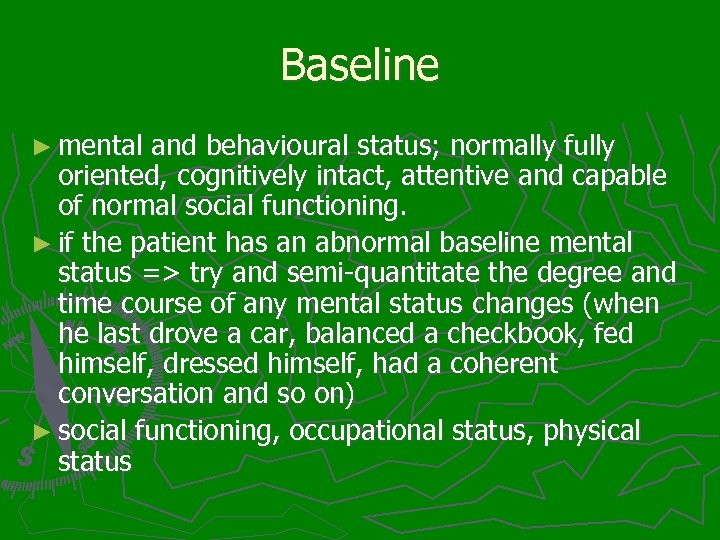 Baseline

► mental and behavioural status; normally fully oriented, cognitively intact, attentive and capable of normal social functioning.

► if the patient has an abnormal baseline mental status => try and semi-quantitate the degree and time course of any mental status changes (when he last drove a car, balanced a checkbook, fed himself, dressed himself, had a coherent conversation and so on)

► social functioning, occupational status, physical status